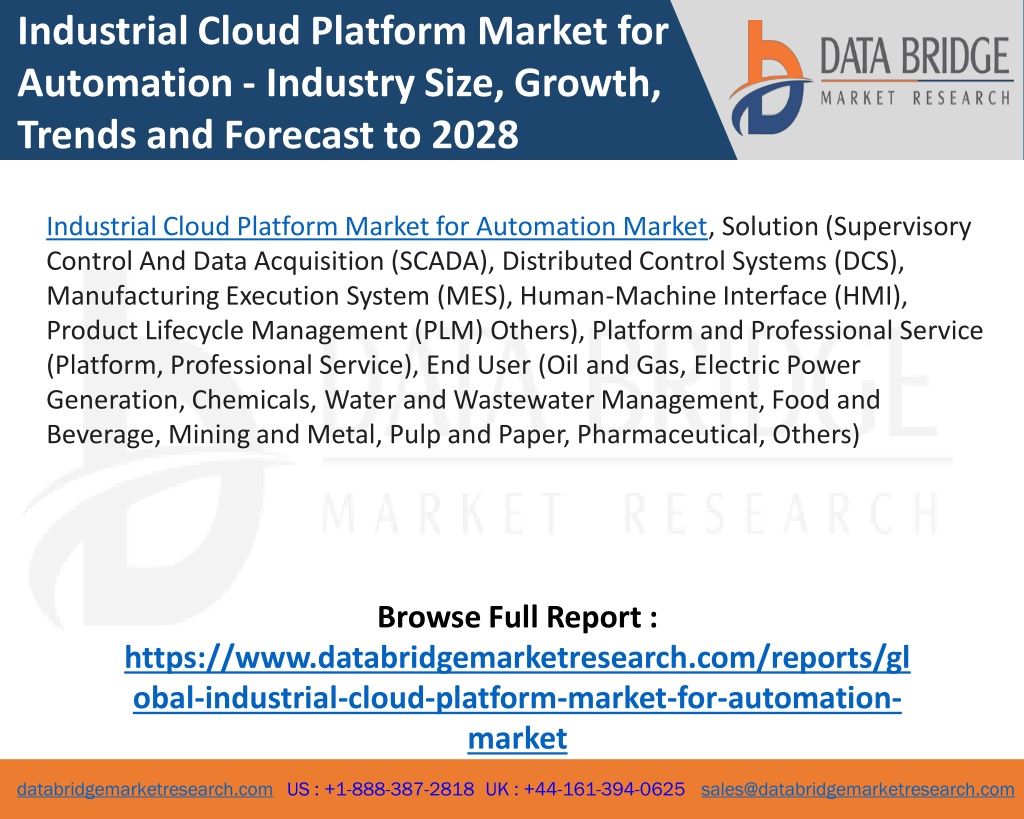 Industrial Cloud Platform Market for Automation - Industry Size, Growth, Trends and Forecast to 2028

DATA BRIDGE
MARKET RESEARCH

Industrial Cloud Platform Market for Automation Market, Solution (Supervisory Control And Data Acquisition (SCADA), Distributed Control Systems (DCS), Manufacturing Execution System (MES), Human-Machine Interface (HMI), Product Lifecycle Management (PLM) Others), Platform and Professional Service (Platform, Professional Service), End User (Oil and Gas, Electric Power Generation, Chemicals, Water and Wastewater Management, Food and Beverage, Mining and Metal, Pulp and Paper, Pharmaceutical, Others)

DATA BRIDGE
MARKET RESEARCH

Browse Full Report :
https://www.databridgemarketresearch.com/reports/global-industrial-cloud-platform-market-for-automation-market

databridgemarketresearch.com US : +1-888-387-2818 UK : +44-161-394-0625 sales@databridgemarketresearch.com